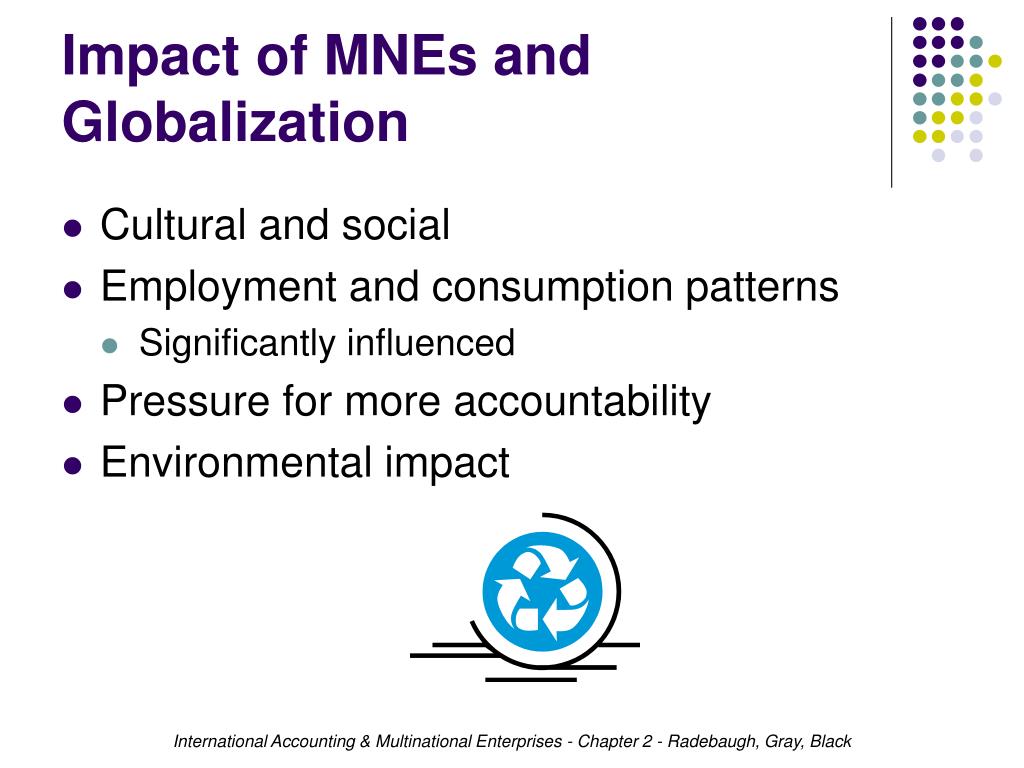 Impact of MNEs and Globalization

- Cultural and social
- Employment and consumption patterns
  - Significantly influenced
- Pressure for more accountability
- Environmental impact

International Accounting & Multinational Enterprises - Chapter 2 - Radebaugh, Gray, Black